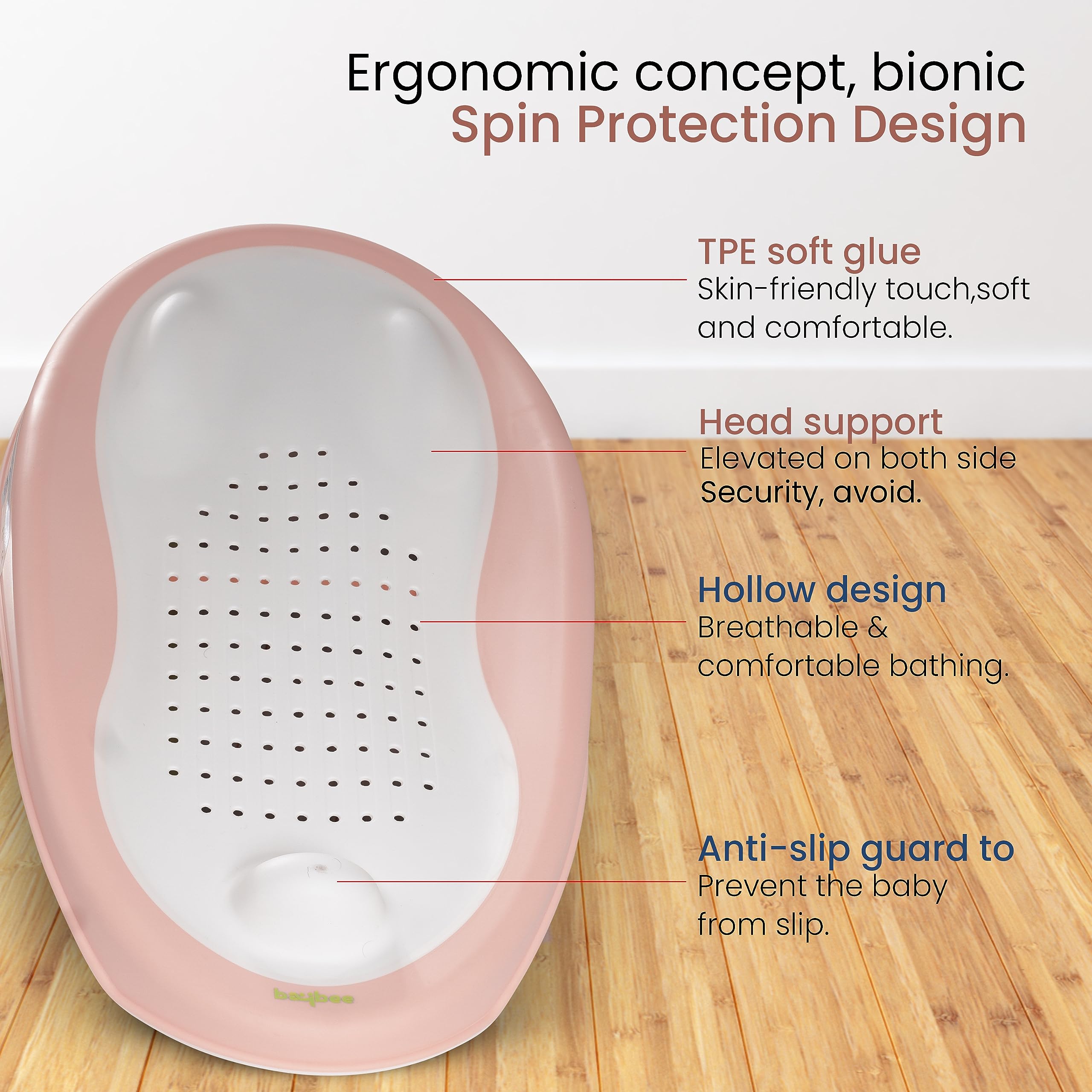 Ergonomic concept, bionic
Spin Protection Design

TPE soft glue
Skin-friendly touch,soft and comfortable.

Head support
Elevated on both side Security, avoid.

Hollow design
Breathable & comfortable bathing.

Anti-slip guard to
Prevent the baby from slip.

baybee